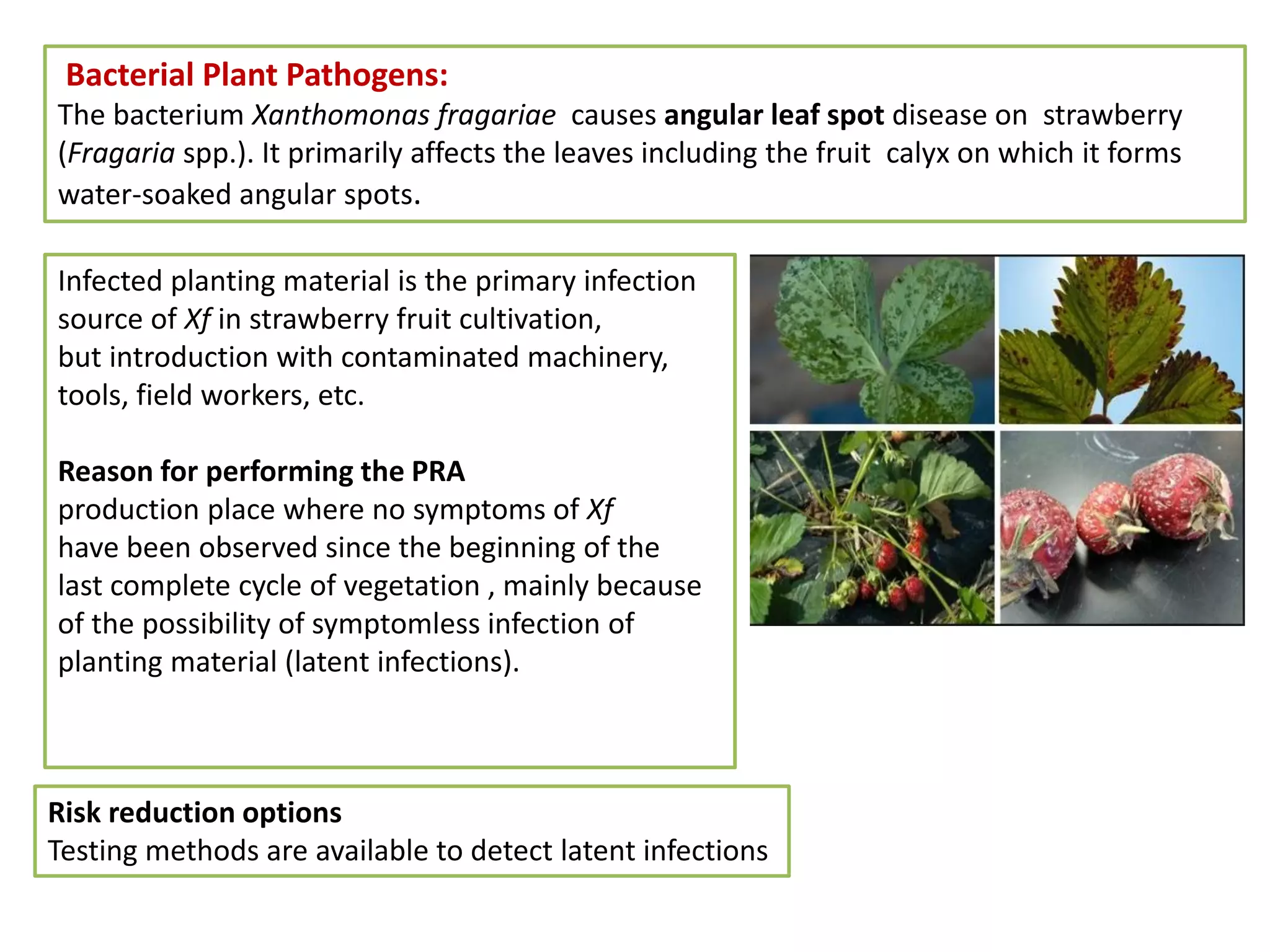 Bacterial Plant Pathogens:
The bacterium Xanthomonas fragariae causes angular leaf spot disease on strawberry (Fragaria spp.). It primarily affects the leaves including the fruit calyx on which it forms water-soaked angular spots.

Infected planting material is the primary infection source of Xf in strawberry fruit cultivation, but introduction with contaminated machinery, tools, field workers, etc.

Reason for performing the PRA
production place where no symptoms of Xf have been observed since the beginning of the last complete cycle of vegetation , mainly because of the possibility of symptomless infection of planting material (latent infections).

Risk reduction options
Testing methods are available to detect latent infections